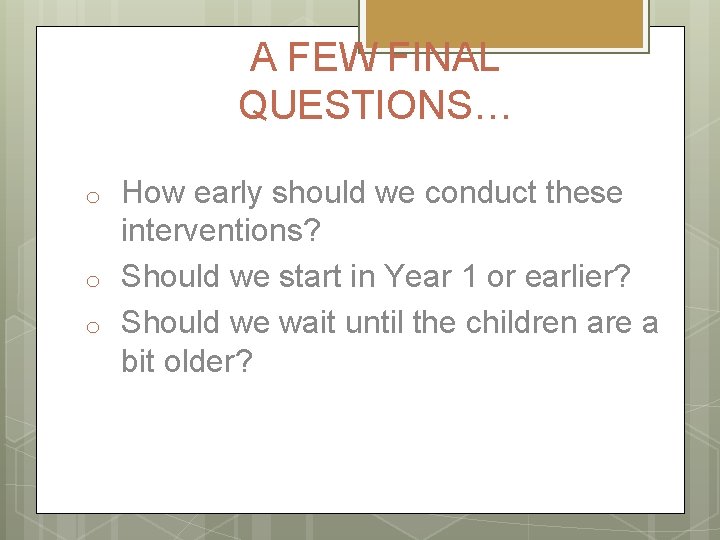 A FEW FINAL QUESTIONS…

o How early should we conduct these interventions?

o Should we start in Year 1 or earlier?

o Should we wait until the children are a bit older?